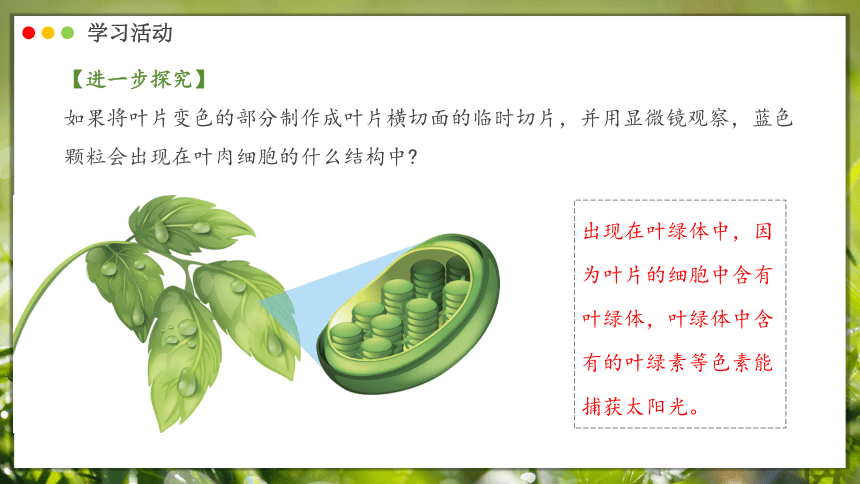 学习活动

【进一步探究】

如果将叶片变色的部分制作成叶片横切面的临时切片，并用显微镜观察，蓝色颗粒会出现在叶肉细胞的什么结构中？

出现在叶绿体中，因为叶片的细胞中含有叶绿体，叶绿体中含有的叶绿素等色素能捕获太阳光。